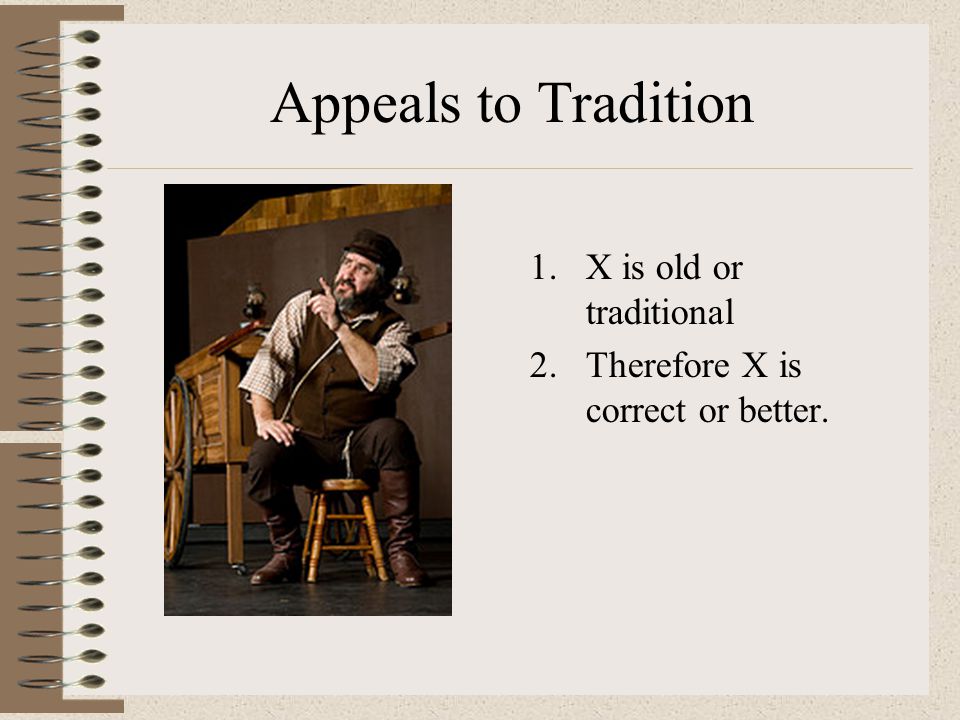 Appeals to Tradition

1. X is old or traditional
2. Therefore X is correct or better.